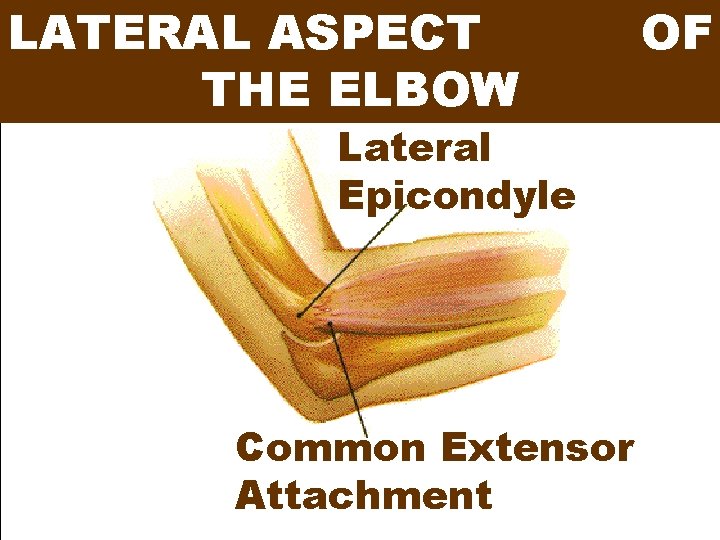 LATERAL ASPECT OF THE ELBOW

Lateral Epicondyle

Common Extensor Attachment